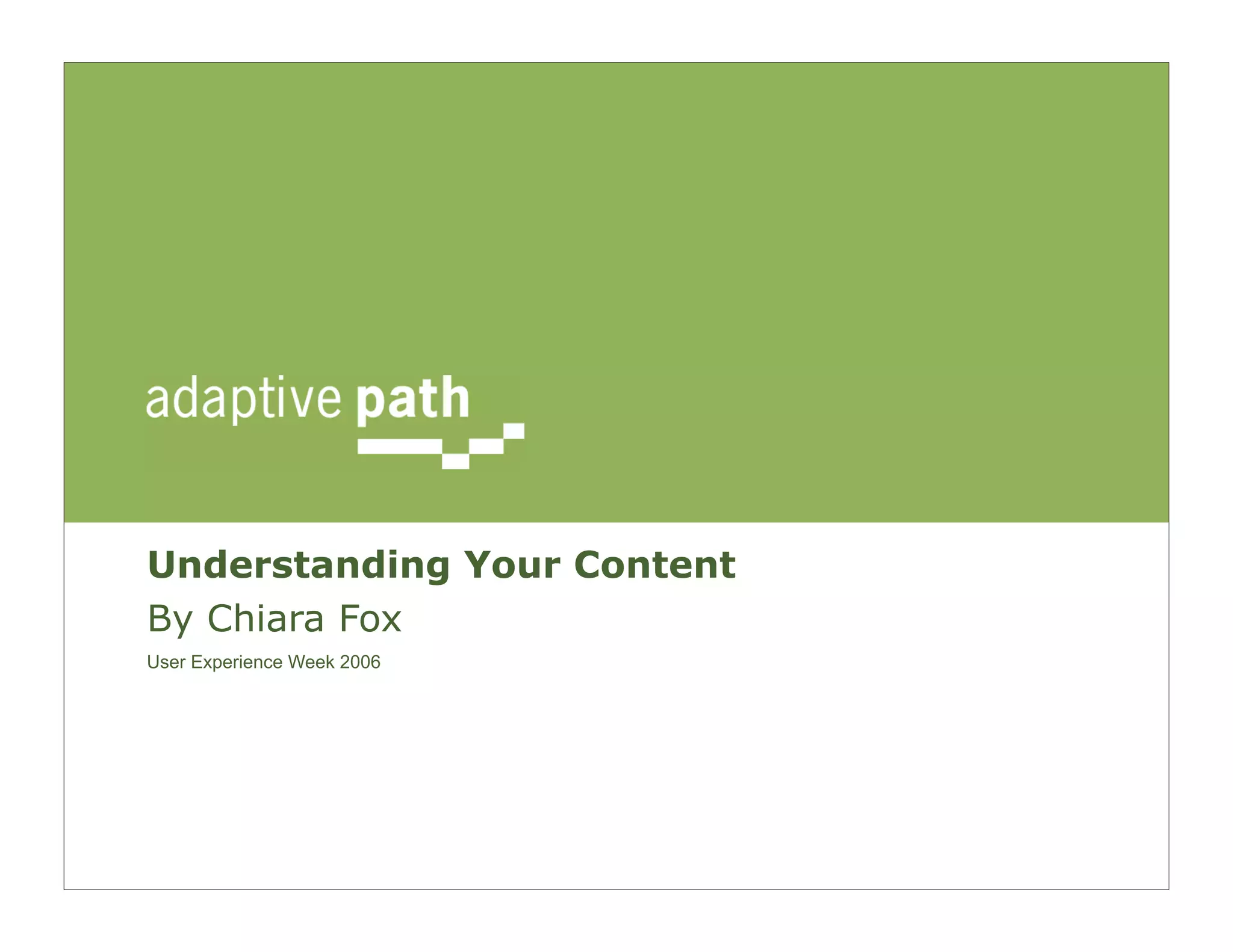 adaptive path

Understanding Your Content

By Chiara Fox

User Experience Week 2006